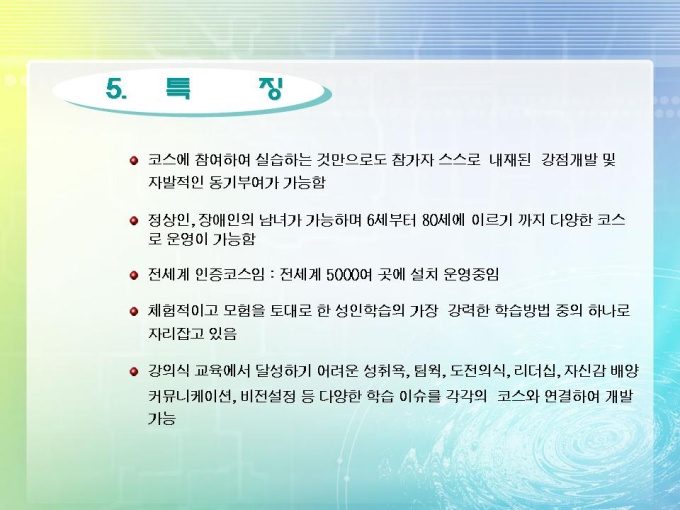 5. 특 징

코스에 참여하여 실습하는 것만으로도 참가자 스스로 내재된 강점개발 및 자발적인 동기부여가 가능함

정상인, 장애인의 남녀가 가능하며 6세부터 80세에 이르기 까지 다양한 코스로 운영이 가능함

전세계 인증코스임 : 전세계 5000여 곳에 설치 운영중임

체험적이고 모험을 토대로 한 성인학습의 가장 강력한 학습방법 중의 하나로 자리잡고 있음

강의식 교육에서 달성하기 어려운 성취욕, 팀웍, 도전의식, 리더십, 자신감 배양 커뮤니케이션, 비전설정 등 다양한 학습 이슈를 각각의 코스와 연결하여 개발 가능